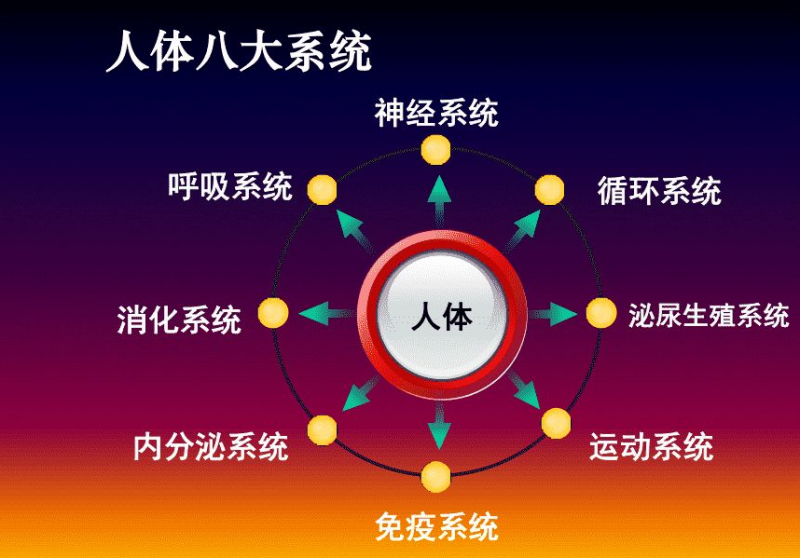 人体八大系统

神经系统

呼吸系统

循环系统

消化系统

人体

泌尿生殖系统

内分泌系统

运动系统

免疫系统